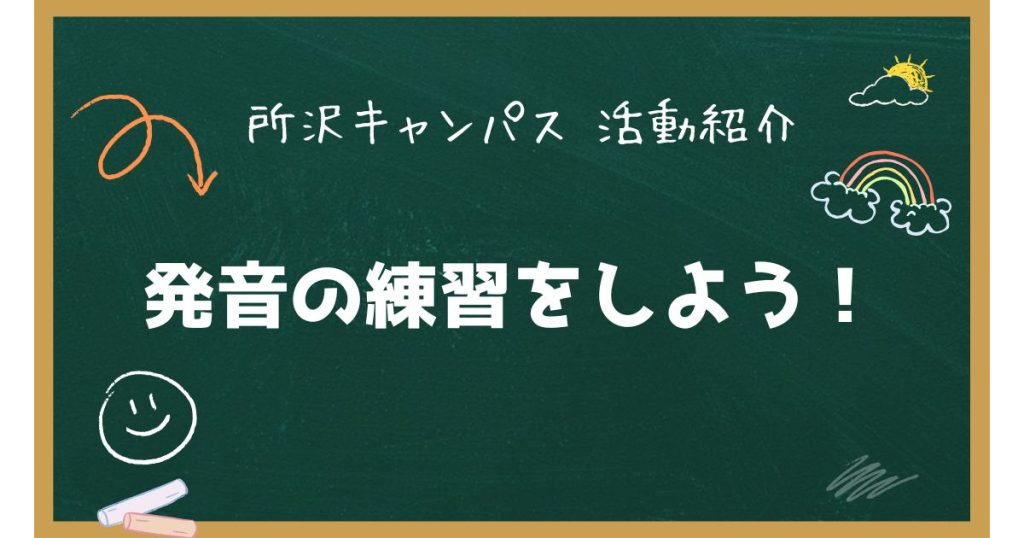 所沢キャンパス 活動紹介

発音の練習をしよう！